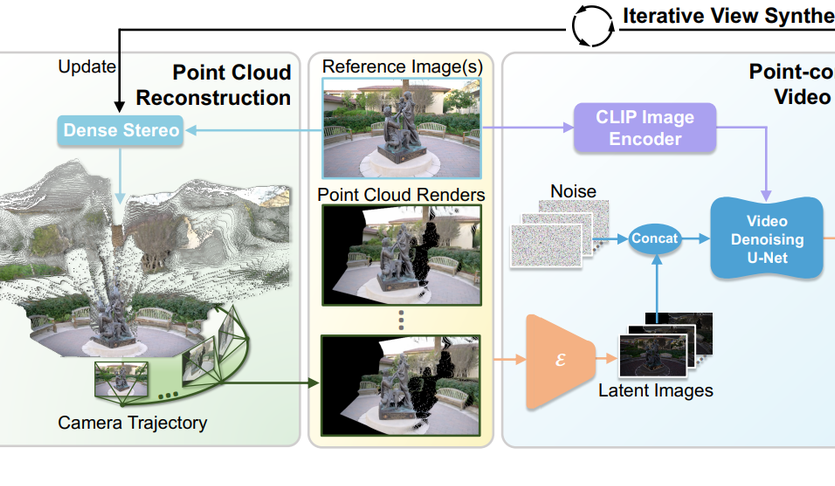 Iterative View Synthe

Update

Point Cloud Reconstruction

Dense Stereo

Camera Trajectory

Reference Image(s)

Point Cloud Renders

Point-co Video

CLIP Image Encoder

Noise

Concat

Video Denoising U-Net

$\mathcal{E}$

Latent Images